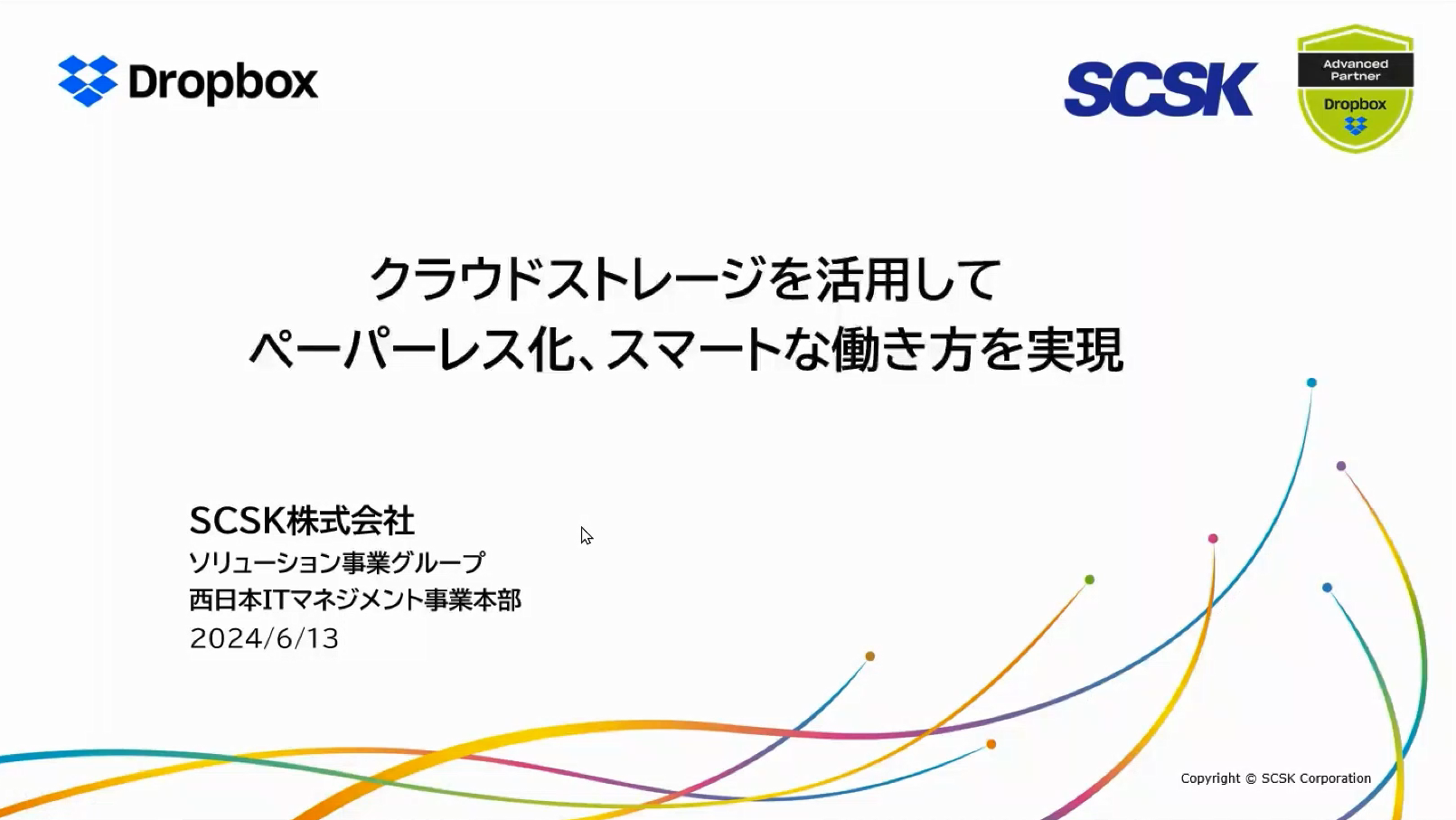 Dropbox

SCSK

Advanced Partner
Dropbox

クラウドストレージを活用して
ペーパーレス化、スマートな働き方を実現

SCSK株式会社
ソリューション事業グループ
西日本ITマネジメント事業本部
2024/6/13

Copyright © SCSK Corporation